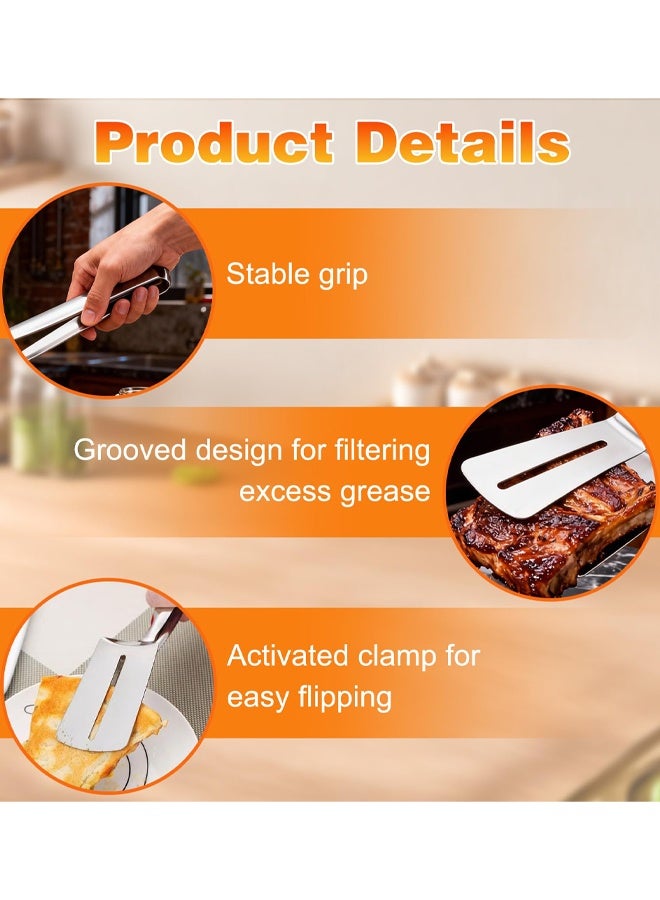 Product Details

Stable grip

Grooved design for filtering excess grease

Activated clamp for easy flipping